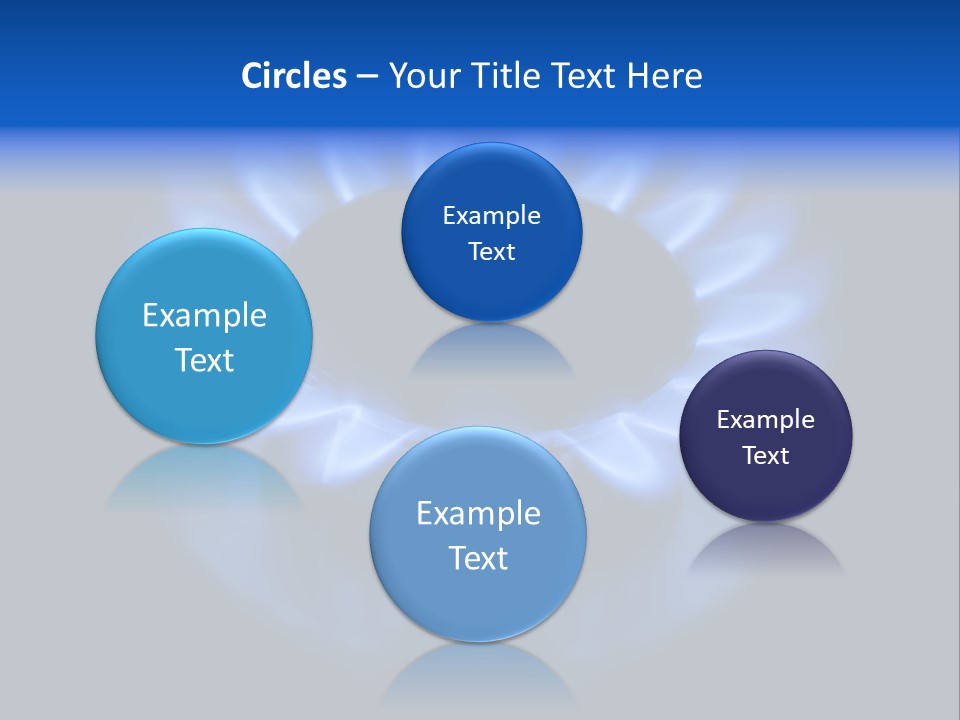 Circles – Your Title Text Here

Example Text

Example Text

Example Text

Example Text